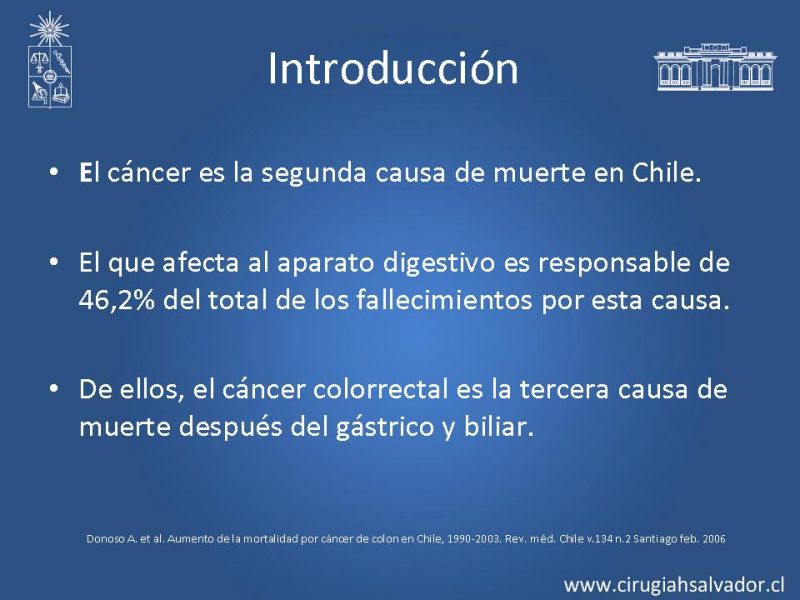 Introducción

• El cáncer es la segunda causa de muerte en Chile.

• El que afecta al aparato digestivo es responsable de 46,2% del total de los fallecimientos por esta causa.

• De ellos, el cáncer colorrectal es la tercera causa de muerte después del gástrico y biliar.

Donoso A. et al. Aumento de la mortalidad por cáncer de colon en Chile, 1990-2003. Rev. méd. Chile v.134 n.2 Santiago feb. 2006

www.cirugiahsalvador.cl